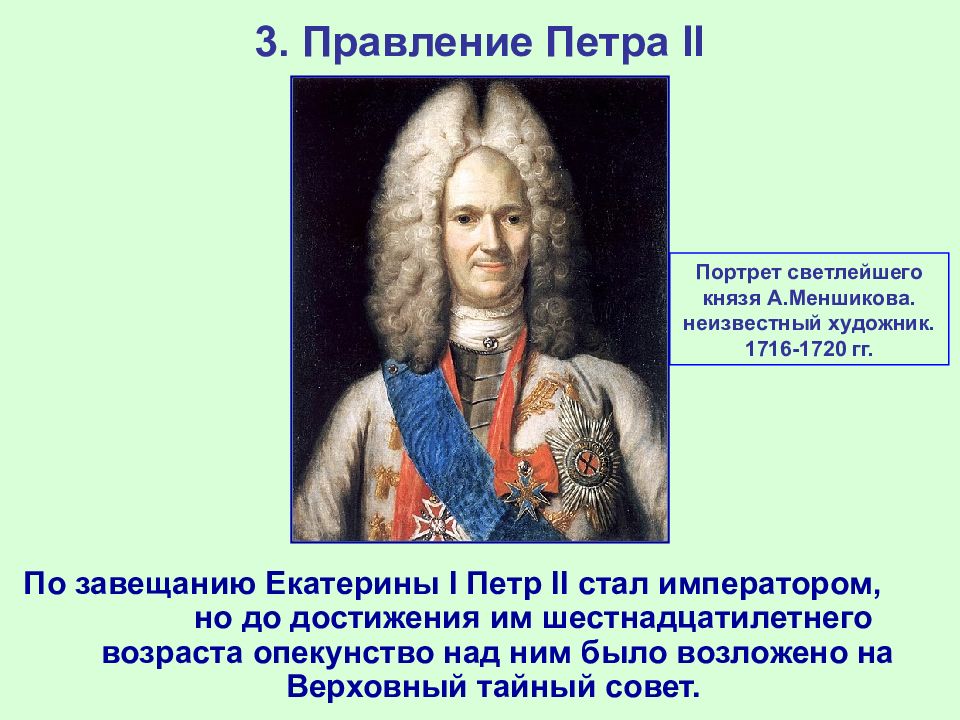 3. Правление Петра II

Портрет светлейшего князя А.Меншикова. неизвестный художник. 1716-1720 гг.

По завещанию Екатерины I Петр II стал императором, но до достижения им шестнадцатилетнего возраста опекунство над ним было возложено на Верховный тайный совет.